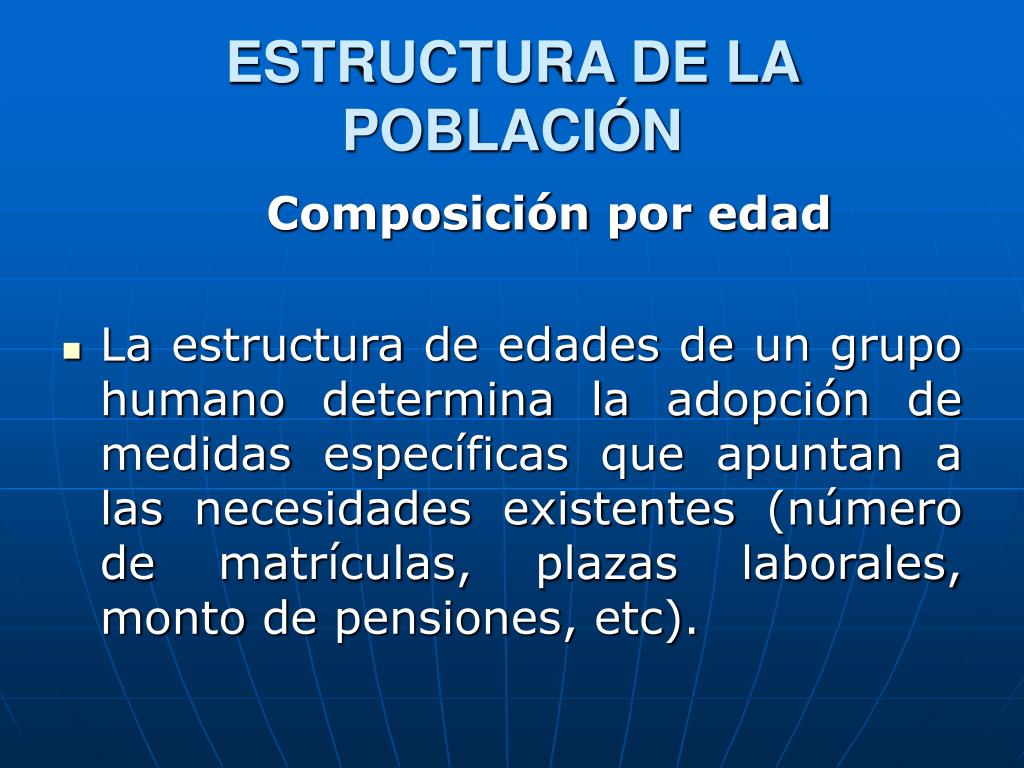 ESTRUCTURA DE LA POBLACIÓN

Composición por edad

La estructura de edades de un grupo humano determina la adopción de medidas específicas que apuntan a las necesidades existentes (número de matrículas, plazas laborales, monto de pensiones, etc).